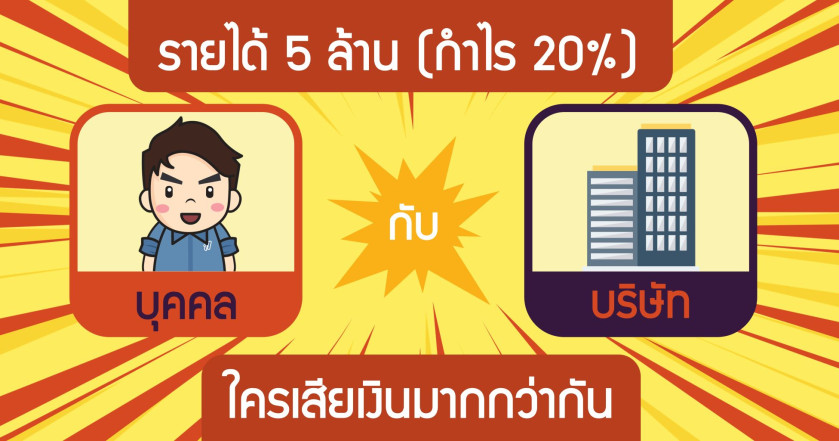 รายได้ 5 ล้าน (กำไร 20%)

บุคคล

กับ

บริษัท

ใครเสียเงินมากกว่ากัน